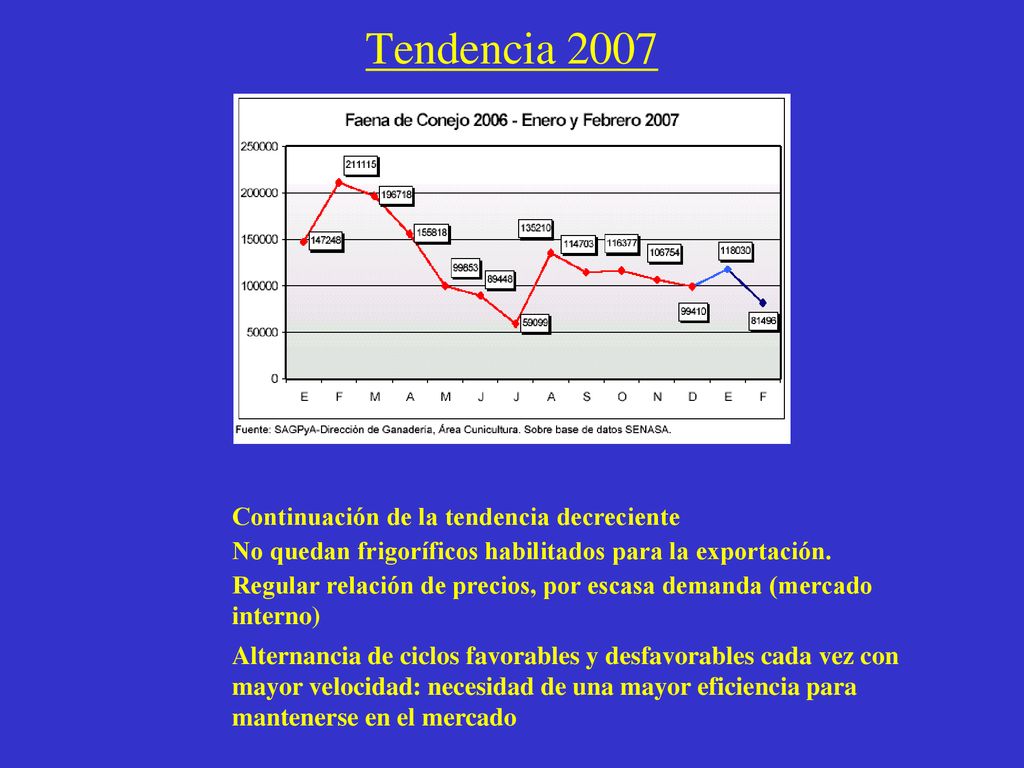 Tendencia 2007

Faena de Conejo 2006 - Enero y Febrero 2007

250000
200000
150000
100000
50000
0

147248
211115
196718
155818
99853
89448
59099
135210
114703
116377
106754
99410
118030
81496

E F M A M J J A S O N D E F

Fuente: SAGPyA-Dirección de Ganadería, Área Cunicultura. Sobre base de datos SENASA.

Continuación de la tendencia decreciente

No quedan frigoríficos habilitados para la exportación.

Regular relación de precios, por escasa demanda (mercado interno)

Alternancia de ciclos favorables y desfavorables cada vez con mayor velocidad: necesidad de una mayor eficiencia para mantenerse en el mercado